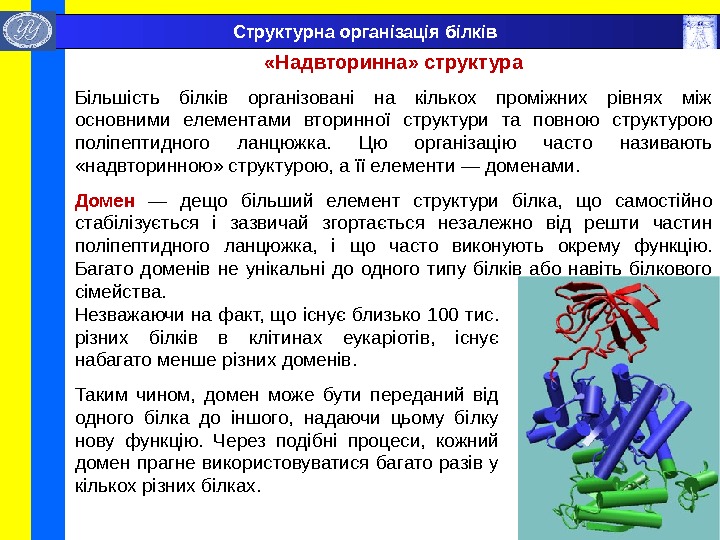 Структурна організація білків

«Надвторинна» структура

Більшість білків організовані на кількох проміжних рівнях між основними елементами вторинної структури та повною структурою поліпептидного ланцюжка. Цю організацію часто називають «надвторинною» структурою, а її елементи — доменами.

Домен — дещо більший елемент структури білка, що самостійно стабілізується і зазвичай згортається незалежно від решти частин поліпептидного ланцюжка, і що часто виконують окрему функцію. Багато доменів не унікальні до одного типу білків або навіть білкового сімейства.
Незважаючи на факт, що існує близько 100 тис. різних білків в клітинах еукаріотів, існує набагато менше різних доменів.

Таким чином, домен може бути переданий від одного білка до іншого, надаючи цьому білку нову функцію. Через подібні процеси, кожний домен прагне використовуватися багато разів у кількох різних білках.